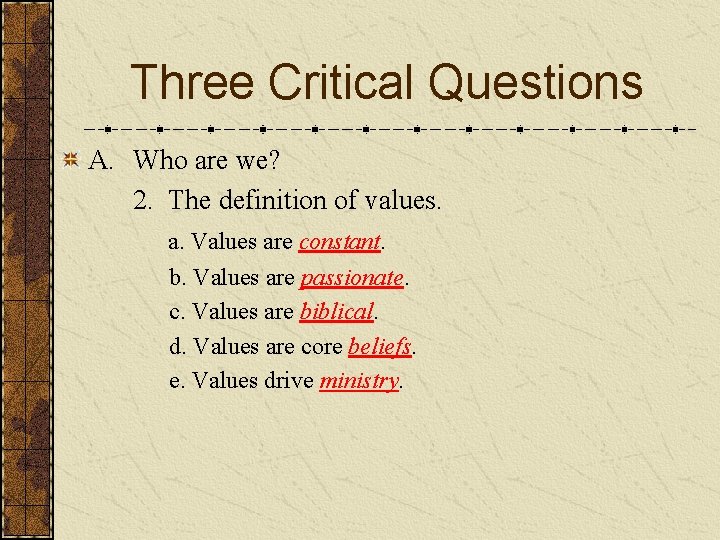 Three Critical Questions

A. Who are we?

2. The definition of values.

a. Values are constant.

b. Values are passionate.

c. Values are biblical.

d. Values are core beliefs.

e. Values drive ministry.